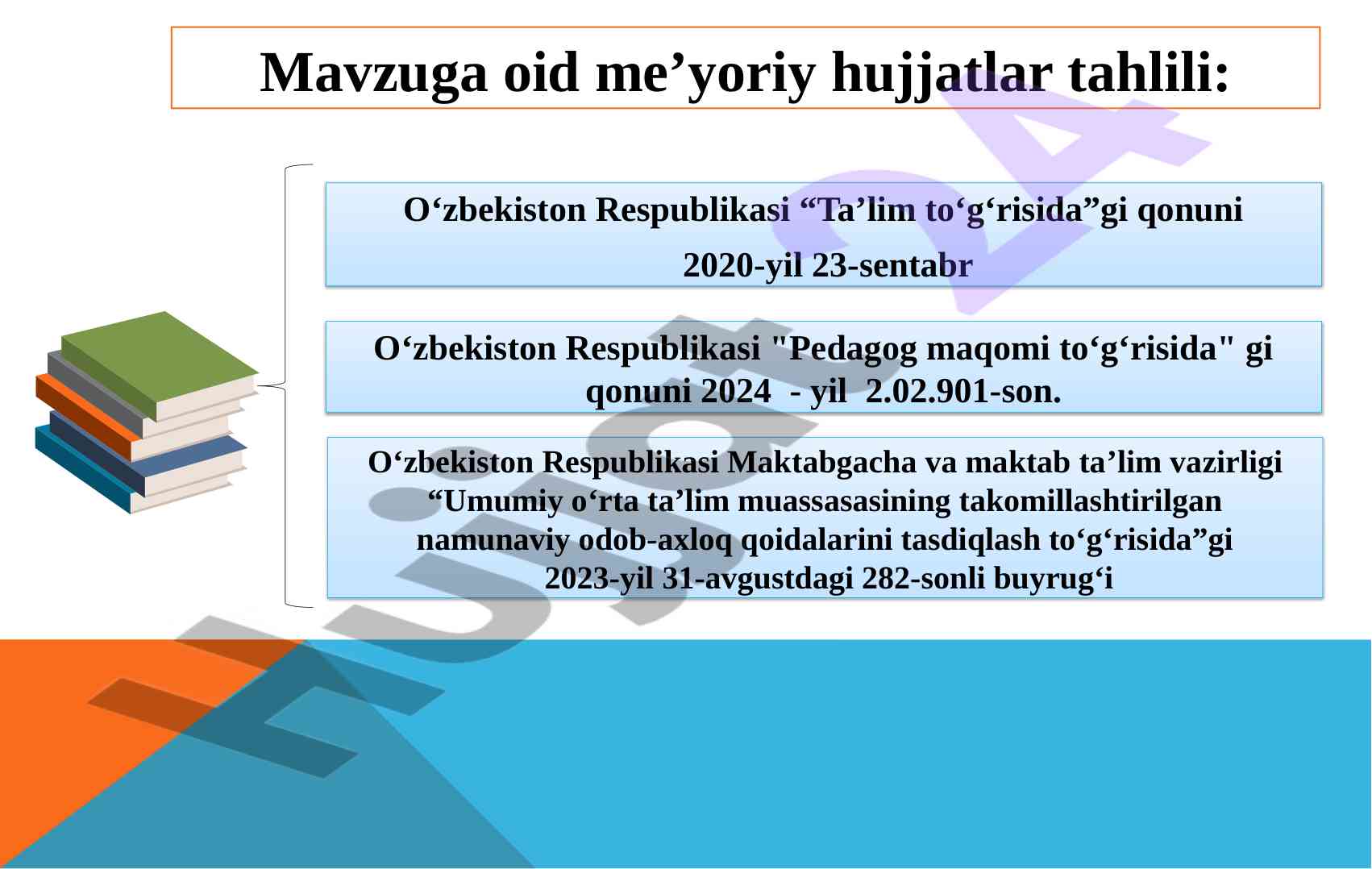 Mavzuga oid me’yoriy hujjatlar tahlili:

O‘zbekiston Respublikasi “Ta’lim to‘g‘risida”gi qonuni

2020-yil 23-sentabr

O‘zbekiston Respublikasi "Pedagog maqomi to‘g‘risida" gi qonuni 2024 - yil 2.02.901-son.

O‘zbekiston Respublikasi Maktabgacha va maktab ta’lim vazirligi “Umumiy o‘rta ta’lim muassasasining takomillashtirilgan namunaviy odob-axloq qoidalarini tasdiqlash to‘g‘risida”gi 2023-yil 31-avgustdagi 282-sonli buyrug‘i

Hujjat24